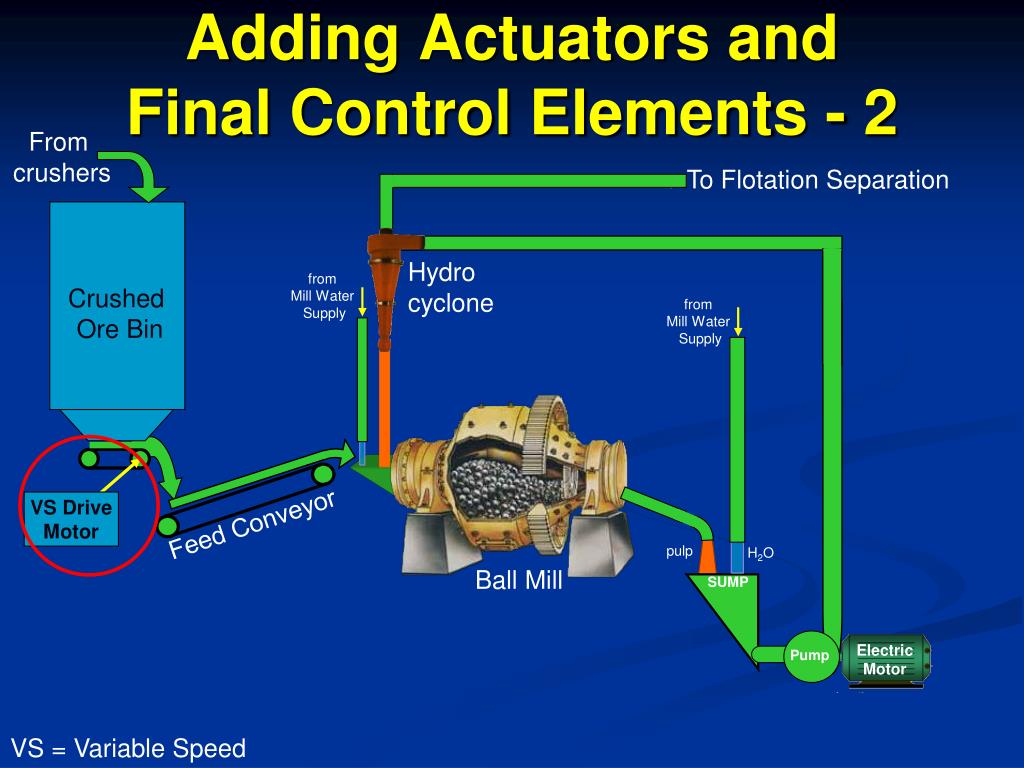 Adding Actuators and Final Control Elements - 2

From crushers

To Flotation Separation

Crushed Ore Bin

from Mill Water Supply

Hydro cyclone

from Mill Water Supply

VS Drive Motor

Feed Conveyor

Ball Mill

pulp

$H_2O$

SUMP

Pump

Electric Motor

VS = Variable Speed